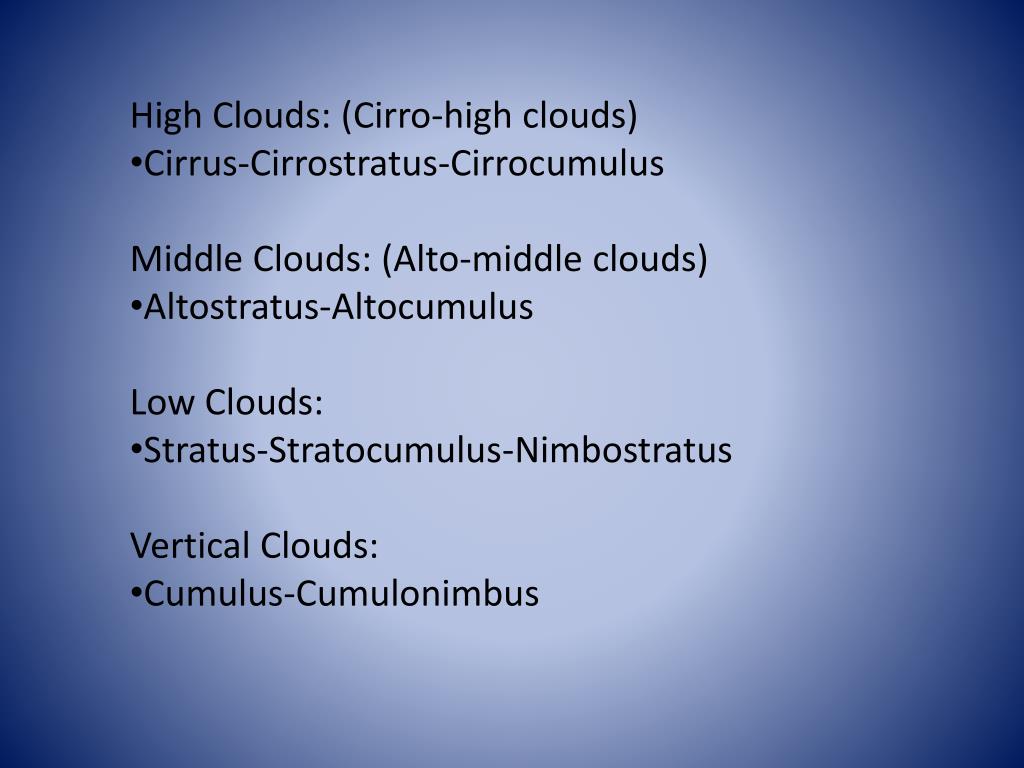 High Clouds: (Cirro-high clouds)
•Cirrus-Cirrostratus-Cirrocumulus

Middle Clouds: (Alto-middle clouds)
•Altostratus-Altocumulus

Low Clouds:
•Stratus-Stratocumulus-Nimbostratus

Vertical Clouds:
•Cumulus-Cumulonimbus